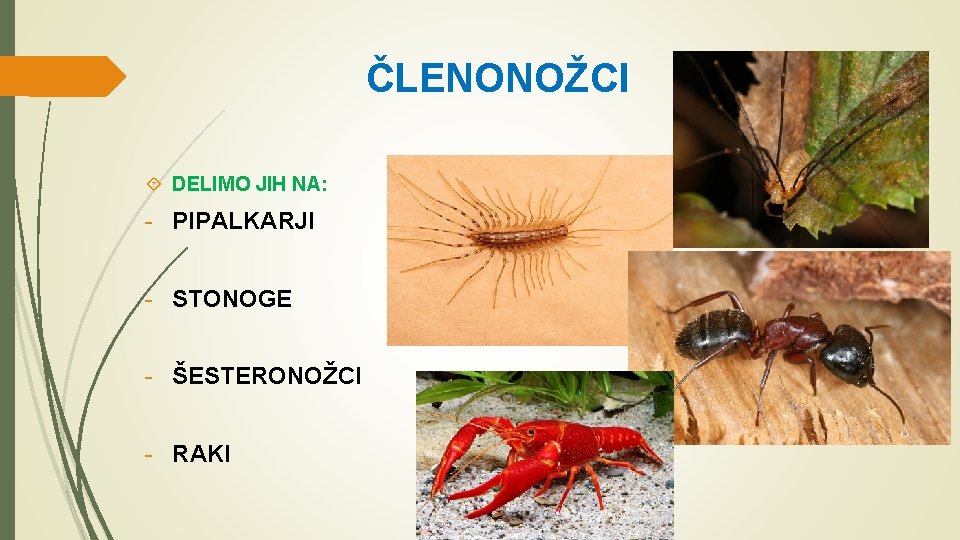 ČLENONOŽCI

DELIMO JIH NA:

- PIPALKARJI

- STONOGE

- ŠESTERONOŽCI

- RAKI